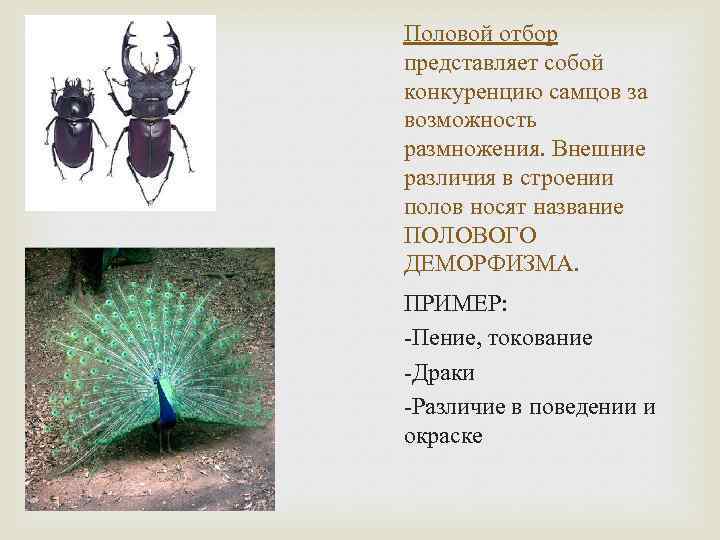 Половой отбор представляет собой конкуренцию самцов за возможность размножения. Внешние различия в строении полов носят название ПОЛОВОГО ДЕМОРФИЗМА.

ПРИМЕР:

-Пение, токование

-Драки

-Различие в поведении и окраске